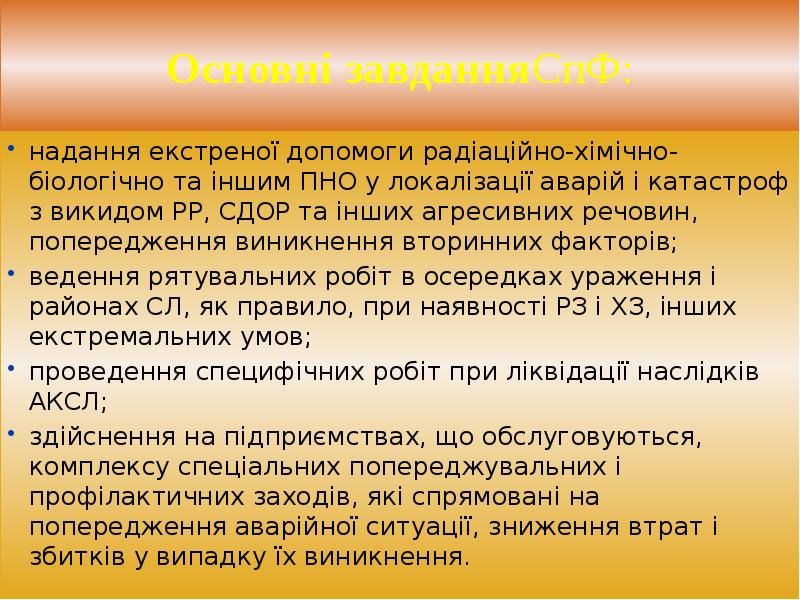 Основні завданняСпФ:

• надання екстреної допомоги радіаційно-хімічно-біологічно та іншим ПНО у локалізації аварій і катастроф з викидом РР, СДОР та інших агресивних речовин, попередження виникнення вторинних факторів;
• ведення рятувальних робіт в осередках ураження і районах СЛ, як правило, при наявності РЗ і ХЗ, інших екстремальних умов;
• проведення специфічних робіт при ліквідації наслідків АКСЛ;
• здійснення на підприємствах, що обслуговуються, комплексу спеціальних попереджувальних і профілактичних заходів, які спрямовані на попередження аварійної ситуації, зниження втрат і збитків у випадку їх виникнення.